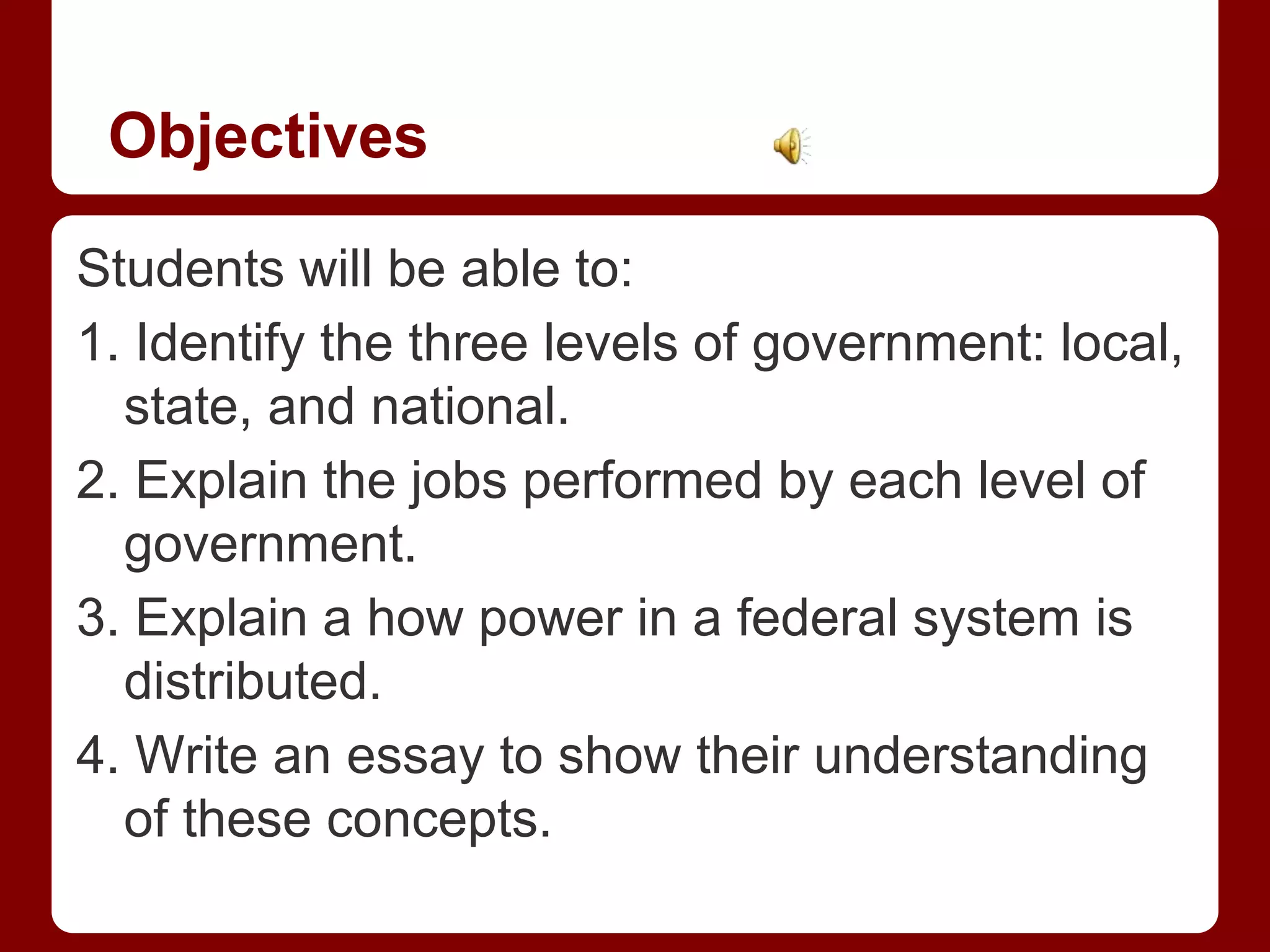 Objectives

Students will be able to:

1. Identify the three levels of government: local, state, and national.
2. Explain the jobs performed by each level of government.
3. Explain a how power in a federal system is distributed.
4. Write an essay to show their understanding of these concepts.